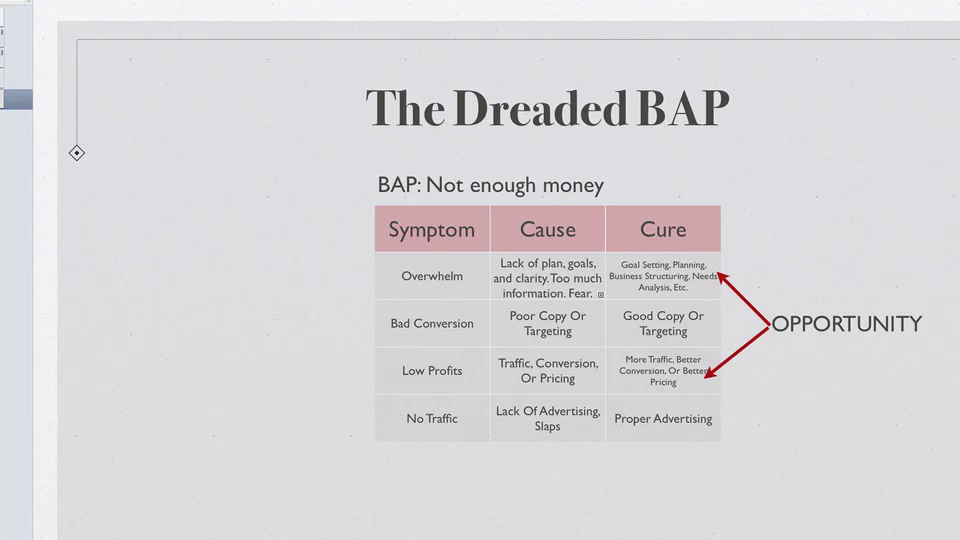 The Dreaded BAP

BAP: Not enough money

| Symptom | Cause | Cure |
|---|---|---|
| Overwhelm | Lack of plan, goals, and clarity. Too much information. Fear. | Goal Setting, Planning, Business Structuring, Needs Analysis, Etc. |
| Bad Conversion | Poor Copy Or Targeting | Good Copy Or Targeting |
| Low Profits | Traffic, Conversion, Or Pricing | More Traffic, Better Conversion, Or Better Pricing |
| No Traffic | Lack Of Advertising, Slaps | Proper Advertising |

OPPORTUNITY